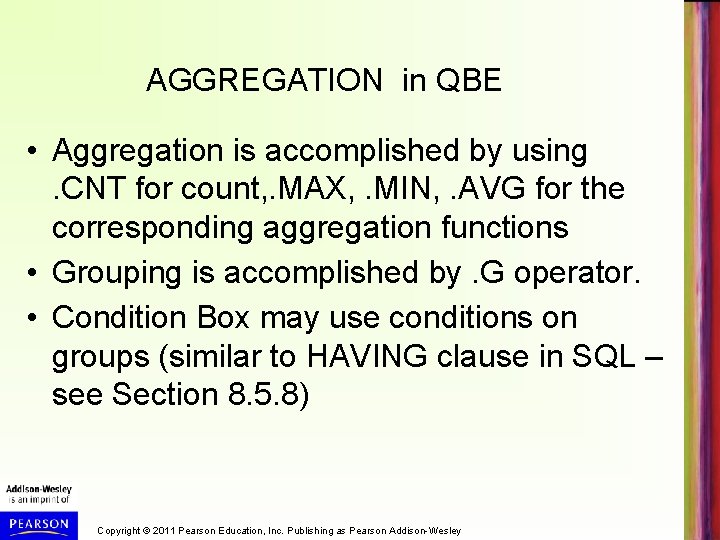 AGGREGATION in QBE

• Aggregation is accomplished by using .CNT for count,.MAX, .MIN, .AVG for the corresponding aggregation functions
• Grouping is accomplished by .G operator.
• Condition Box may use conditions on groups (similar to HAVING clause in SQL – see Section 8.5.8)

Addison-Wesley
is an imprint of
PEARSON

Copyright © 2011 Pearson Education, Inc. Publishing as Pearson Addison-Wesley